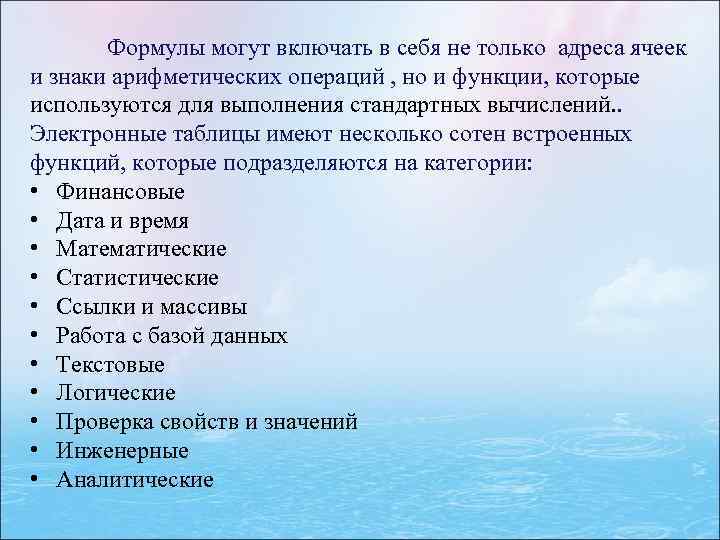 Формулы могут включать в себя не только адреса ячеек и знаки арифметических операций , но и функции, которые используются для выполнения стандартных вычислений.. Электронные таблицы имеют несколько сотен встроенных функций, которые подразделяются на категории:
• Финансовые
• Дата и время
• Математические
• Статистические
• Ссылки и массивы
• Работа с базой данных
• Текстовые
• Логические
• Проверка свойств и значений
• Инженерные
• Аналитические